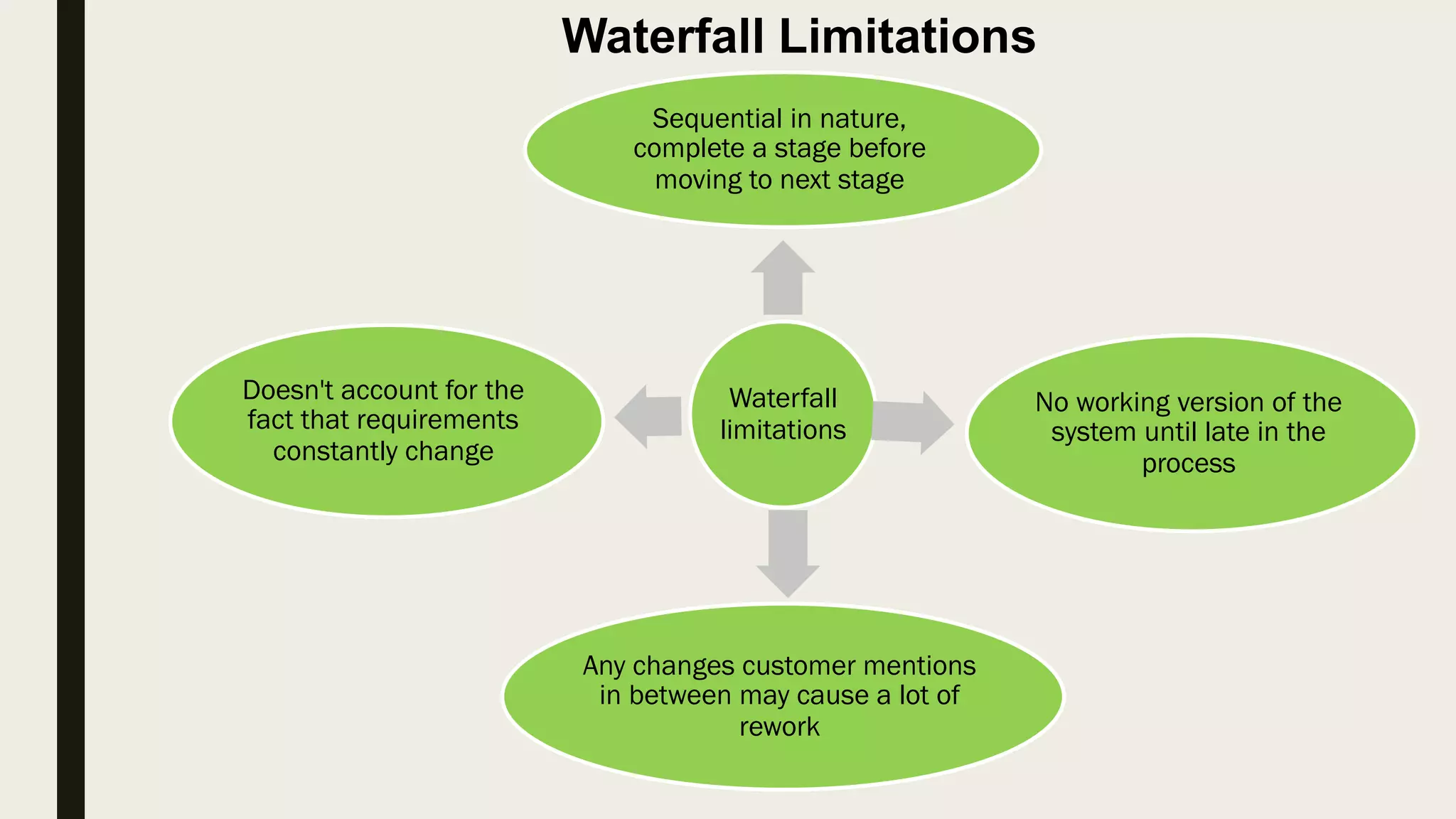 Waterfall Limitations

Sequential in nature, complete a stage before moving to next stage

Doesn't account for the fact that requirements constantly change

Waterfall limitations

No working version of the system until late in the process

Any changes customer mentions in between may cause a lot of rework